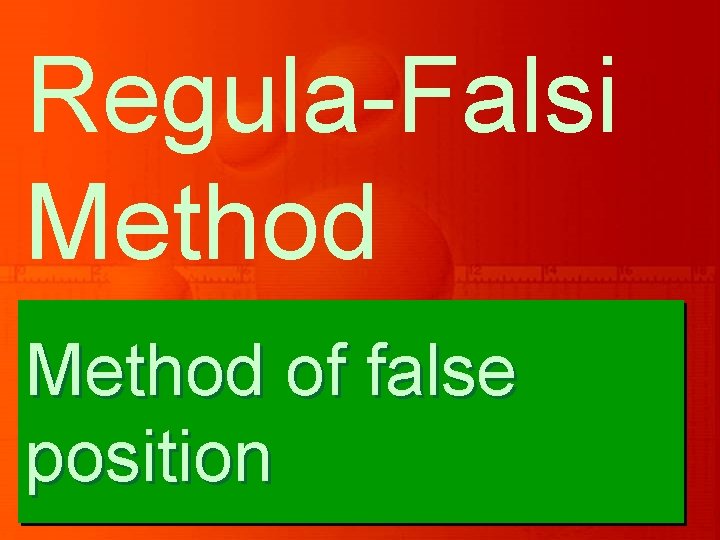 Regula-Falsi Method

Method of false position